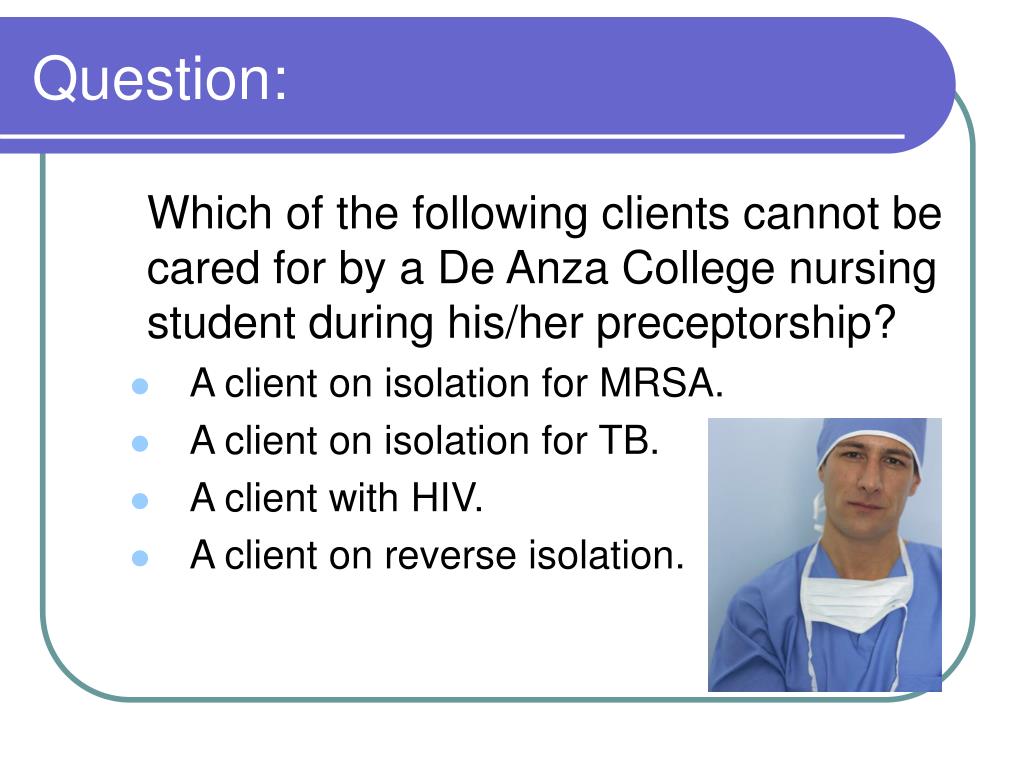 Question:

Which of the following clients cannot be cared for by a De Anza College nursing student during his/her preceptorship?

- A client on isolation for MRSA.
- A client on isolation for TB.
- A client with HIV.
- A client on reverse isolation.